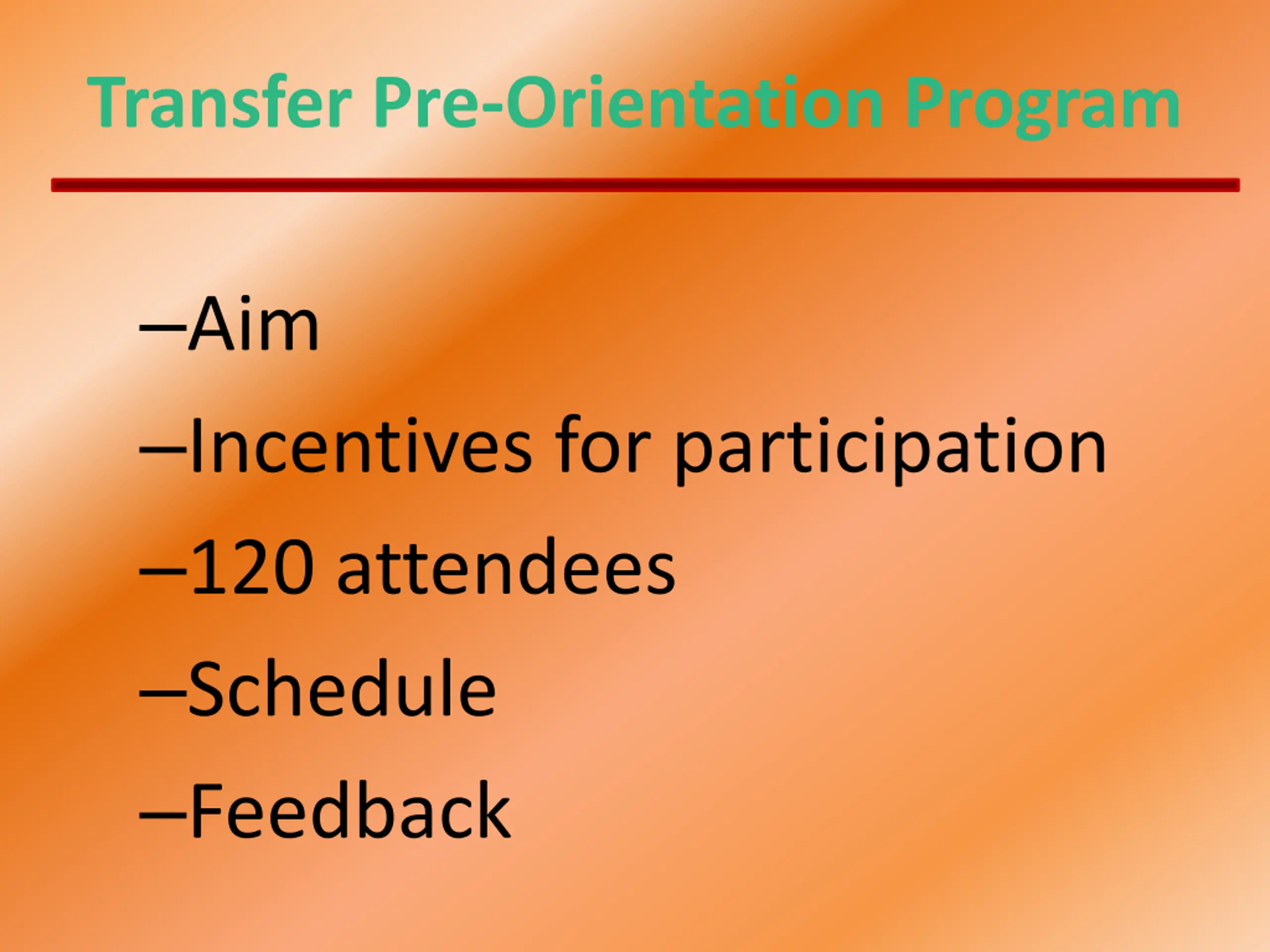 Transfer Pre-Orientation Program

–Aim

–Incentives for participation

–120 attendees

–Schedule

–Feedback